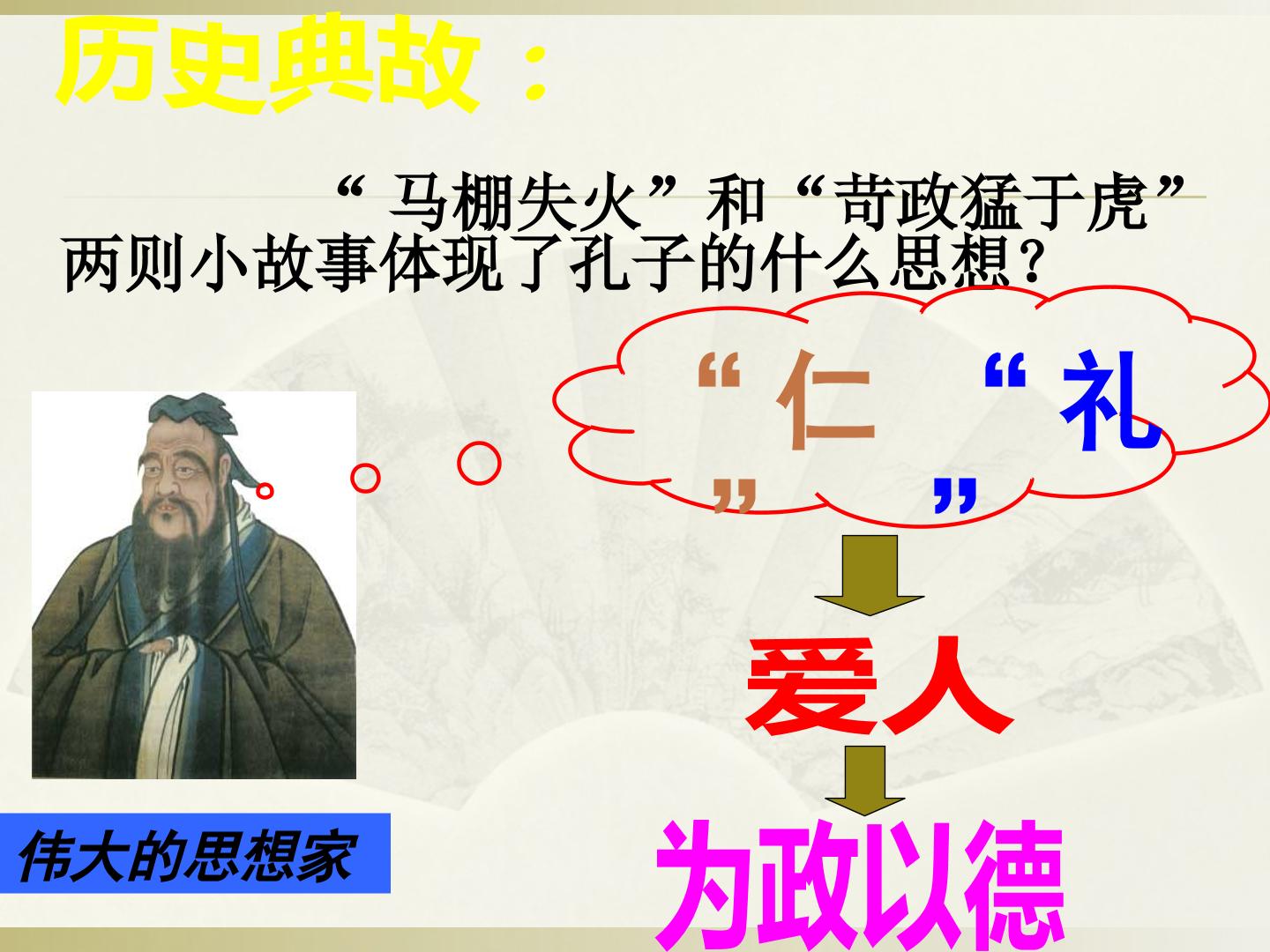 历史典故：

“马棚失火”和“苛政猛于虎”两则小故事体现了孔子的什么思想？

“仁” “礼”

爱人

为政以德

伟大的思想家